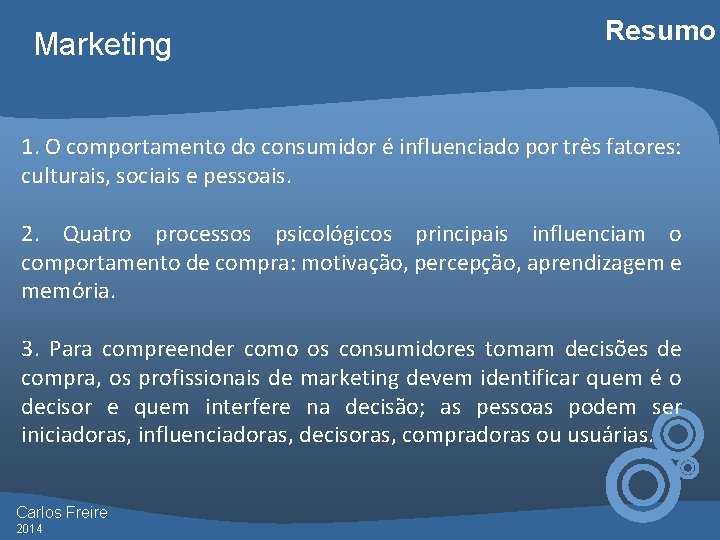 Marketing

Resumo

1. O comportamento do consumidor é influenciado por três fatores: culturais, sociais e pessoais.

2. Quatro processos psicológicos principais influenciam o comportamento de compra: motivação, percepção, aprendizagem e memória.

3. Para compreender como os consumidores tomam decisões de compra, os profissionais de marketing devem identificar quem é o decisor e quem interfere na decisão; as pessoas podem ser iniciadoras, influenciadoras, decisoras, compradoras ou usuárias.

Carlos Freire
2014